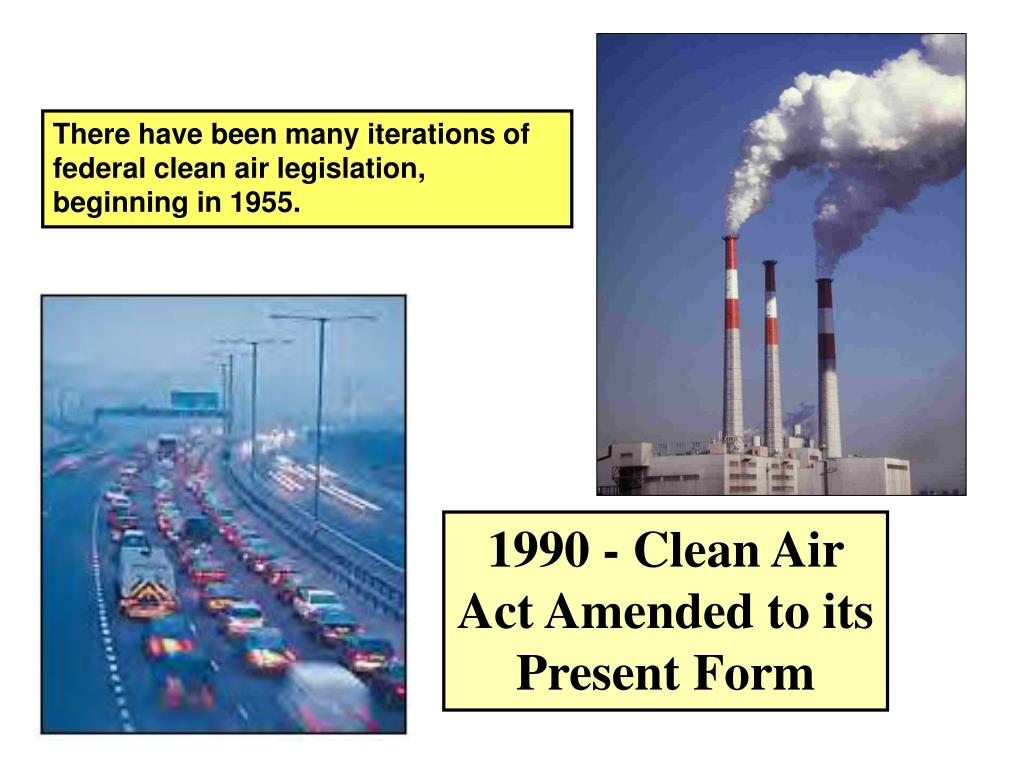 There have been many iterations of federal clean air legislation, beginning in 1955.

1990 - Clean Air Act Amended to its Present Form